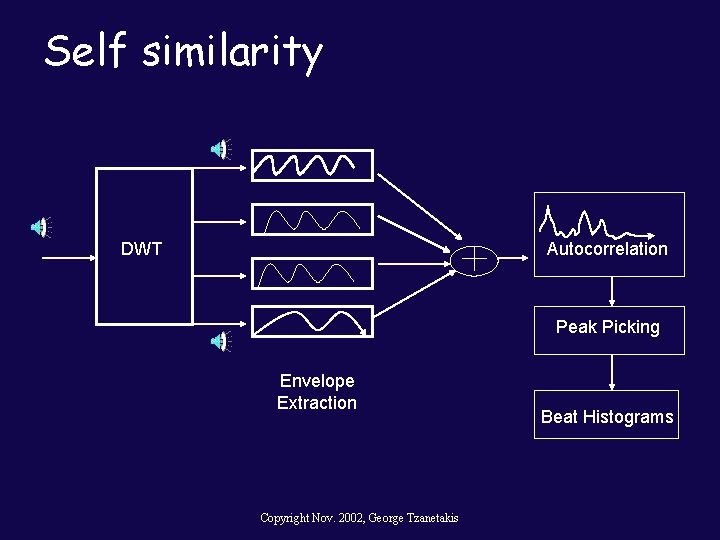 Self similarity

DWT

Envelope Extraction

Autocorrelation

Peak Picking

Beat Histograms

Copyright Nov. 2002, George Tzanetakis